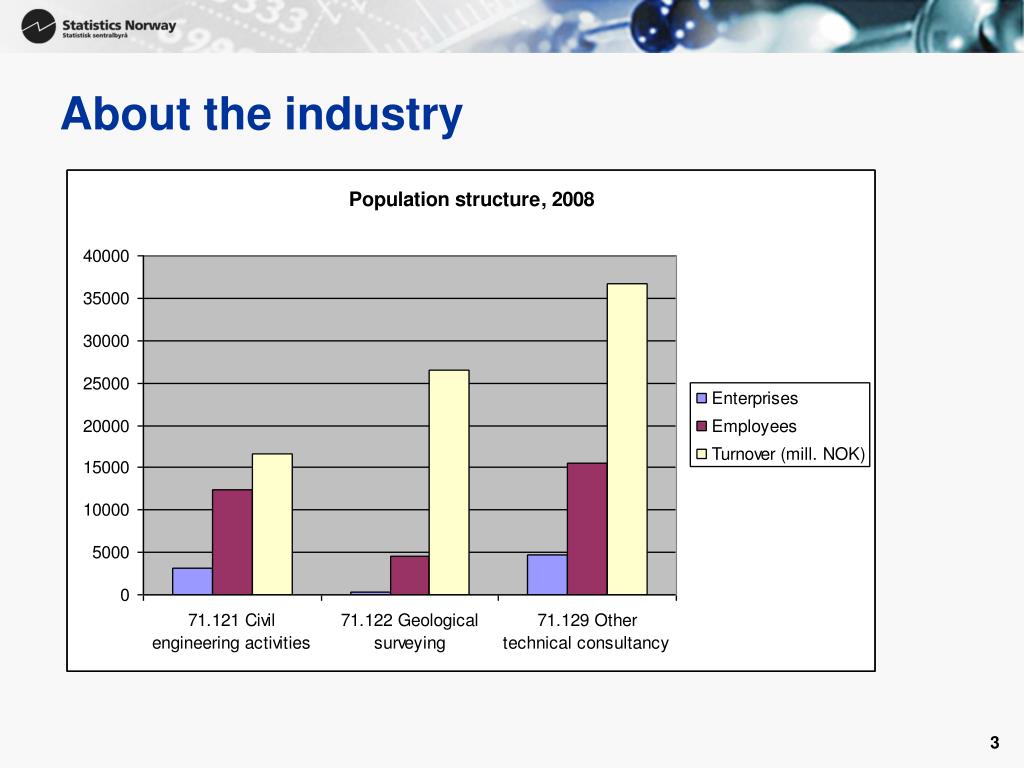 Statistics Norway
Statistisk sentralbyrå

About the industry

Population structure, 2008

40000
35000
30000
25000
20000
15000
10000
5000
0

71.121 Civil engineering activities
71.122 Geological surveying
71.129 Other technical consultancy

Enterprises
Employees
Turnover (mill. NOK)

3